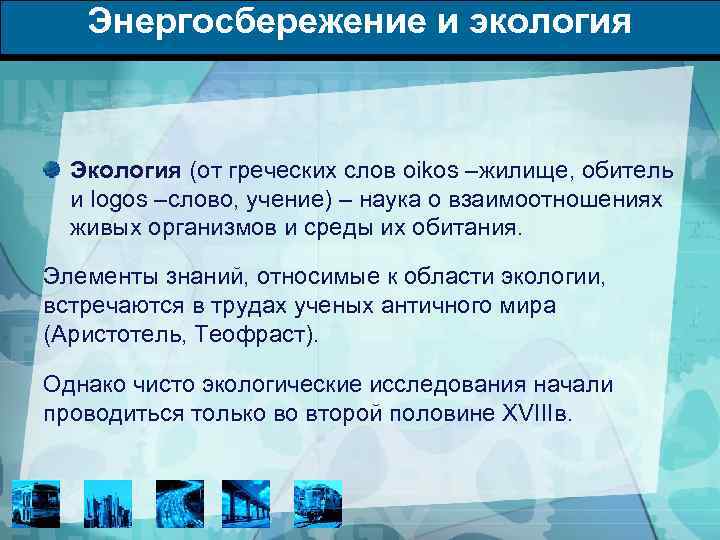 Энергосбережение и экология

Экология (от греческих слов oikos –жилище, обитель и logos –слово, учение) – наука о взаимоотношениях живых организмов и среды их обитания.

Элементы знаний, относимые к области экологии, встречаются в трудах ученых античного мира (Аристотель, Теофраст).

Однако чисто экологические исследования начали проводиться только во второй половине XVIIIв.